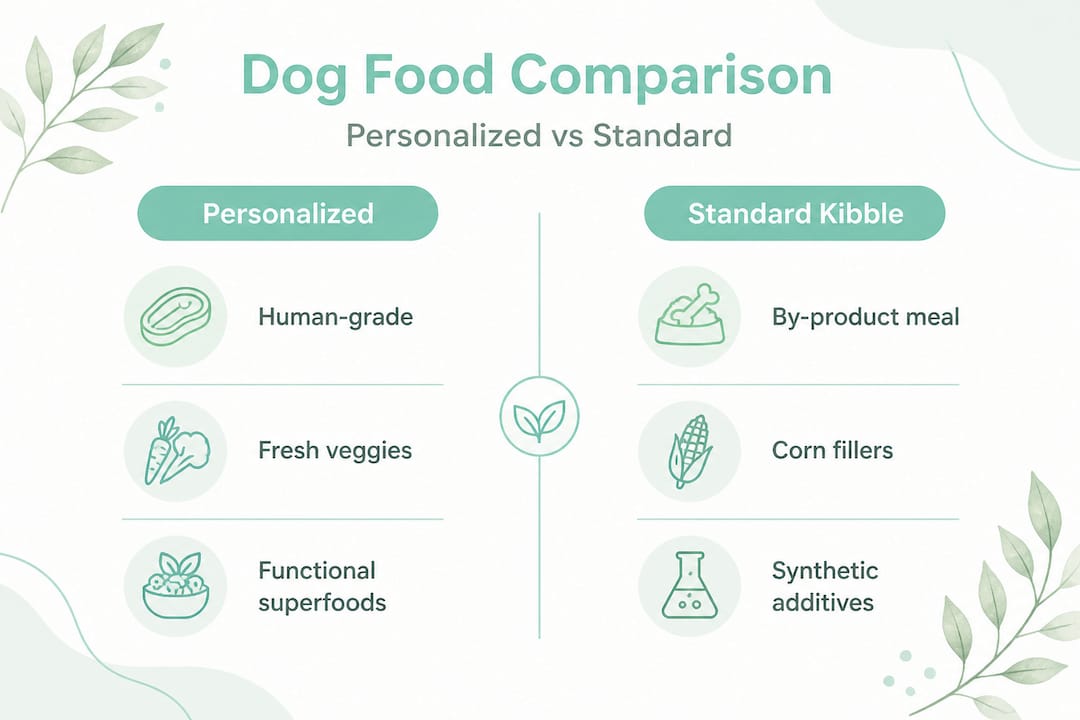 Dog Food Comparison

Personalized vs Standard

Personalized

Human-grade

Fresh veggies

Functional superfoods

Standard Kibble

By-product meal

Corn fillers

Synthetic additives